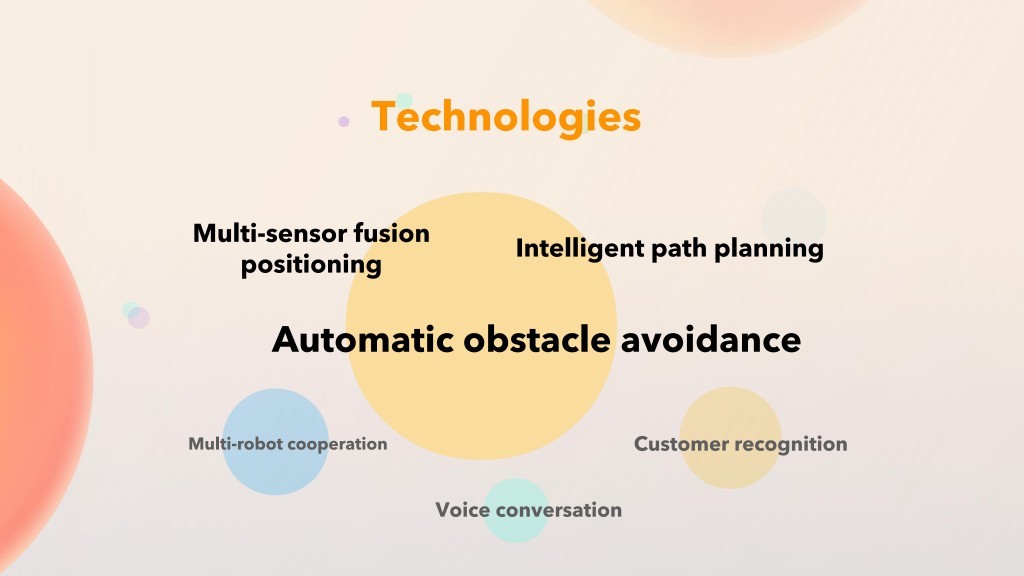 Technologies

Multi-sensor fusion positioning

Intelligent path planning

Automatic obstacle avoidance

Multi-robot cooperation

Customer recognition

Voice conversation